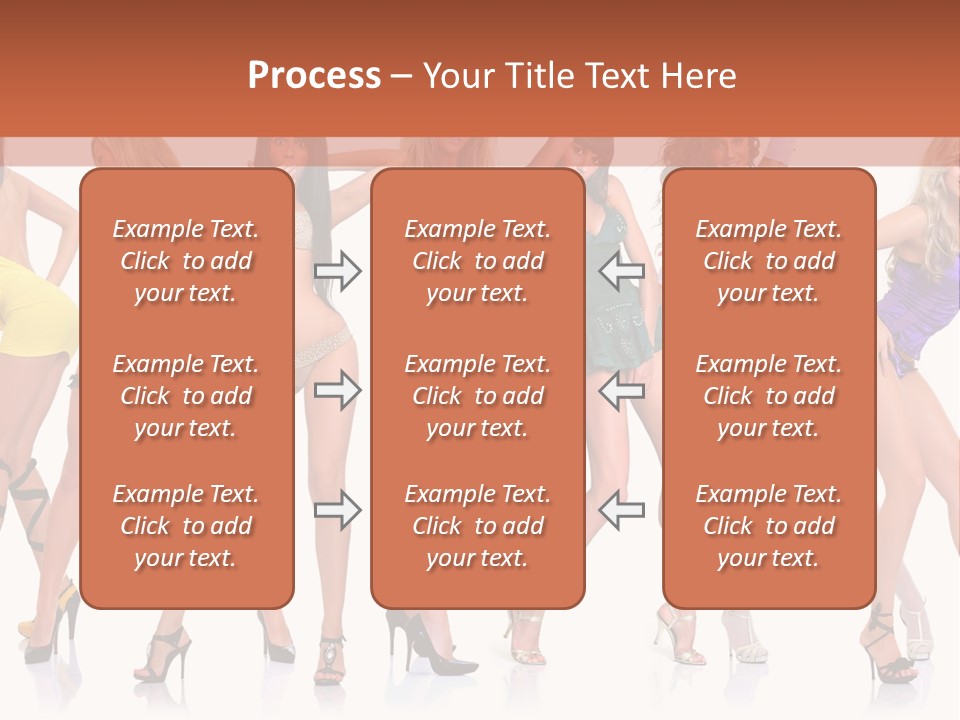 Process – Your Title Text Here

Example Text. Click to add your text.

Example Text. Click to add your text.

Example Text. Click to add your text.

Example Text. Click to add your text.

Example Text. Click to add your text.

Example Text. Click to add your text.

Example Text. Click to add your text.

Example Text. Click to add your text.

Example Text. Click to add your text.